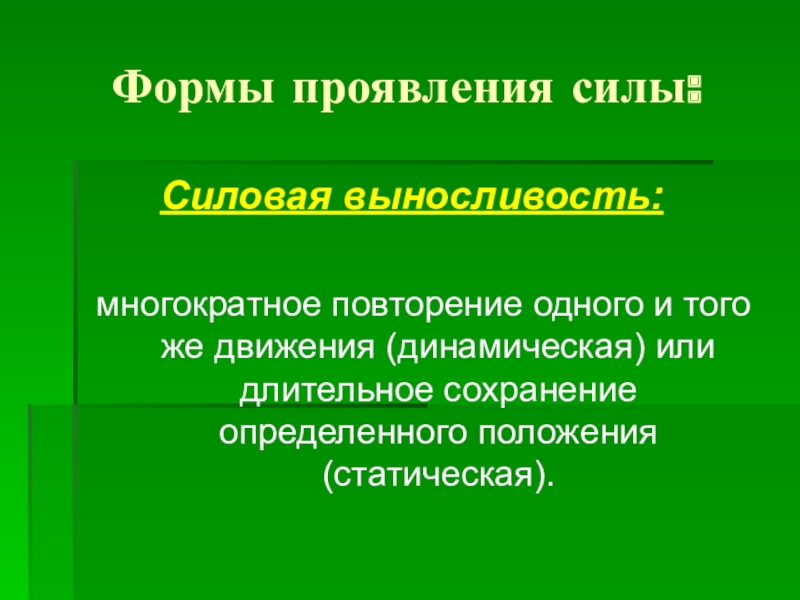 Формы проявления силы:

Силовая выносливость:

многократное повторение одного и того же движения (динамическая) или длительное сохранение определенного положения (статическая).